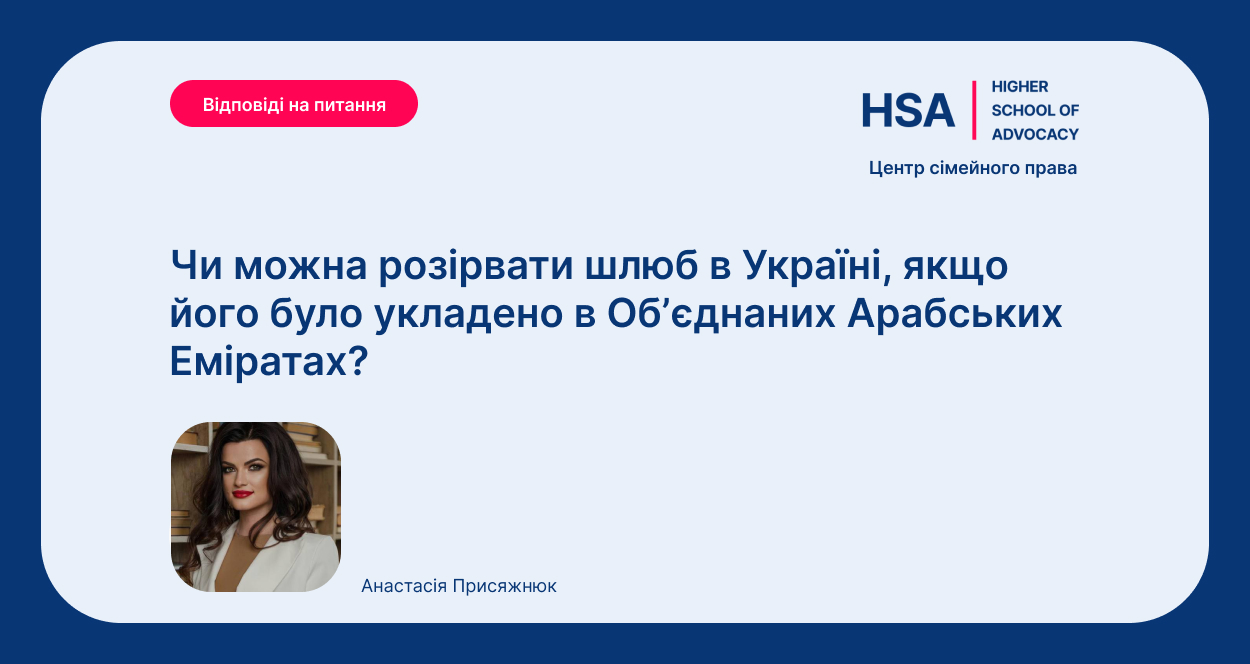 Відповіді на питання

HSA HIGHER SCHOOL OF ADVOCACY

Центр сімейного права

Чи можна розірвати шлюб в Україні, якщо його було укладено в Об’єднаних Арабських Еміратах?

Анастасія Присяжнюк